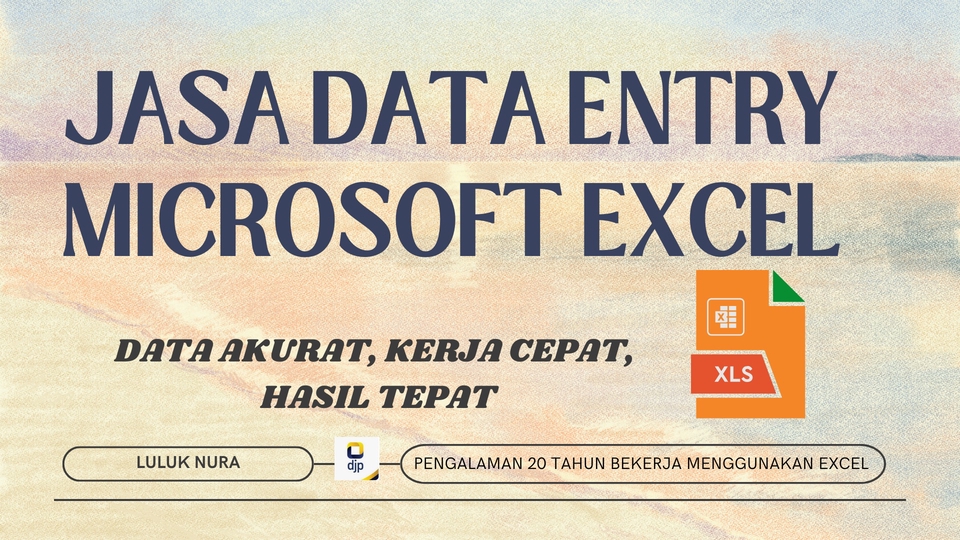 JASA DATA ENTRY MICROSOFT EXCEL

DATA AKURAT, KERJA CEPAT, HASIL TEPAT

XLS

LULUK NURA

djp

PENGALAMAN 20 TAHUN BEKERJA MENGGUNAKAN EXCEL